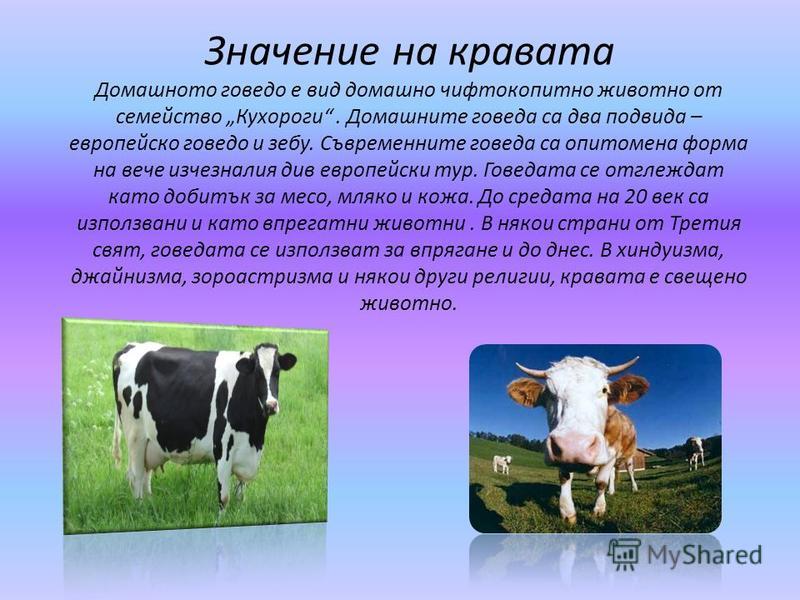 Значение на кравата

Домашното говедо е вид домашно чифтокопитно животно от семейство „Кухороги“. Домашните говеда са два подвида – европейско говедо и зебу. Съвременните говеда са опитомена форма на вече изчезналия див европейски тур. Говедата се отглеждат като добитък за месо, мляко и кожа. До средата на 20 век са използвани и като впрегатни животни . В някои страни от Третия свят, говедата се използват за впрягане и до днес. В хиндуизма, джайнизма, зороастризма и някои други религии, кравата е свещено животно.

MyShared